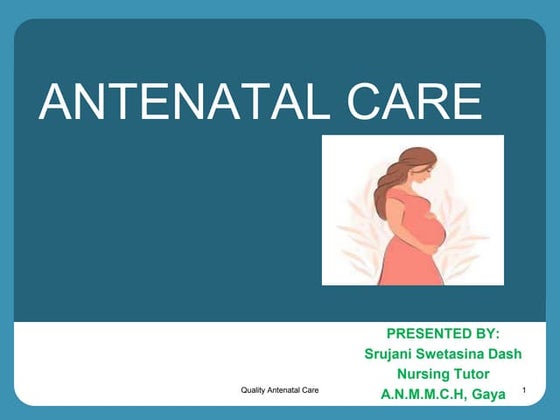 ANTENATAL CARE

PRESENTED BY:
Srujani Swetasina Dash
Nursing Tutor
A.N.M.M.C.H, Gaya

Quality Antenatal Care

1